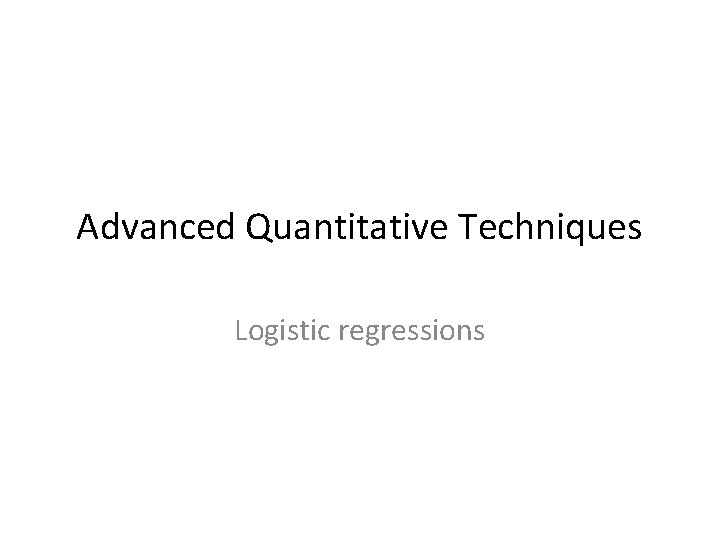 Advanced Quantitative Techniques

Logistic regressions